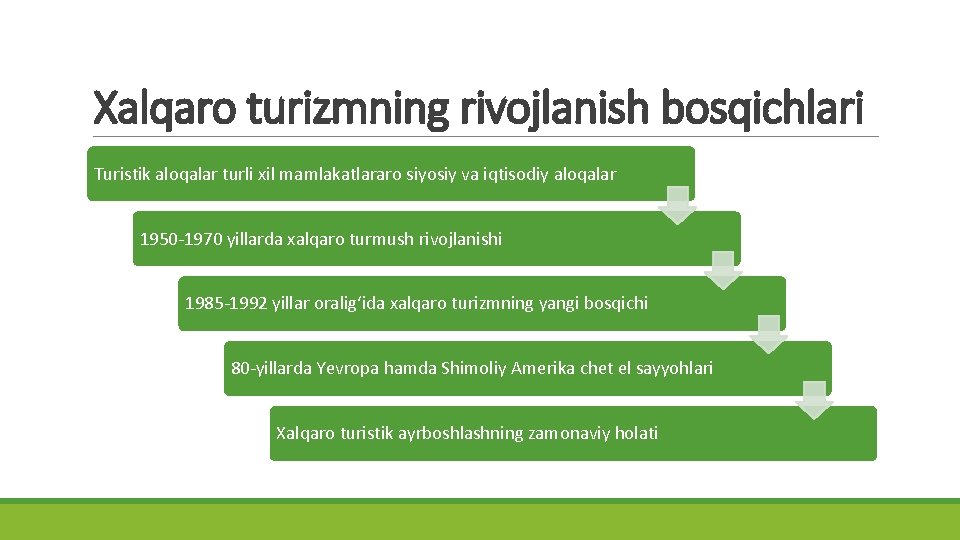 Xalqaro turizmning rivojlanish bosqichlari

Turistik aloqalar turli xil mamlakatlararo siyosiy va iqtisodiy aloqalar

1950-1970 yillarda xalqaro turmush rivojlanishi

1985-1992 yillar oralig‘ida xalqaro turizmning yangi bosqichi

80-yillarda Yevropa hamda Shimoliy Amerika chet el sayyohlari

Xalqaro turistik ayrboshlashning zamonaviy holati